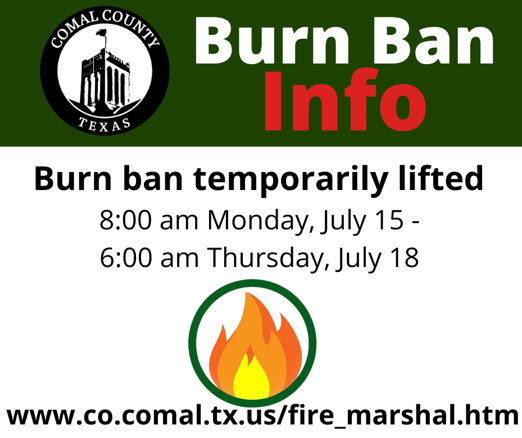 COMAL COUNTY
TEXAS

Burn Ban
Info

Burn ban temporarily lifted

8:00 am Monday, July 15 -
6:00 am Thursday, July 18

www.co.comal.tx.us/fire_marshal.htm